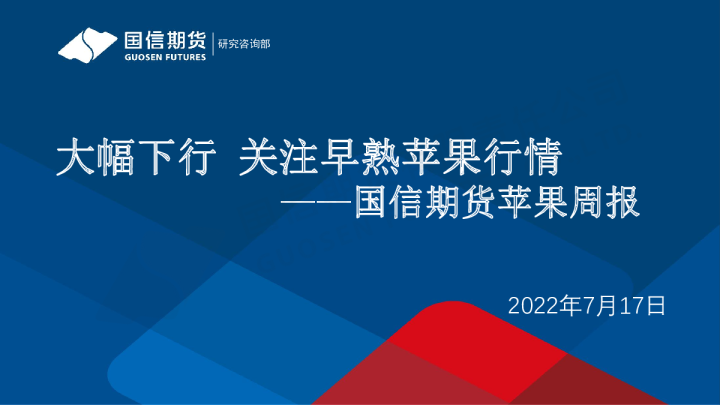 国信期货
GUOSEN FUTURES
研究咨询部

大幅下行 关注早熟苹果行情
——国信期货苹果周报

2022年7月17日